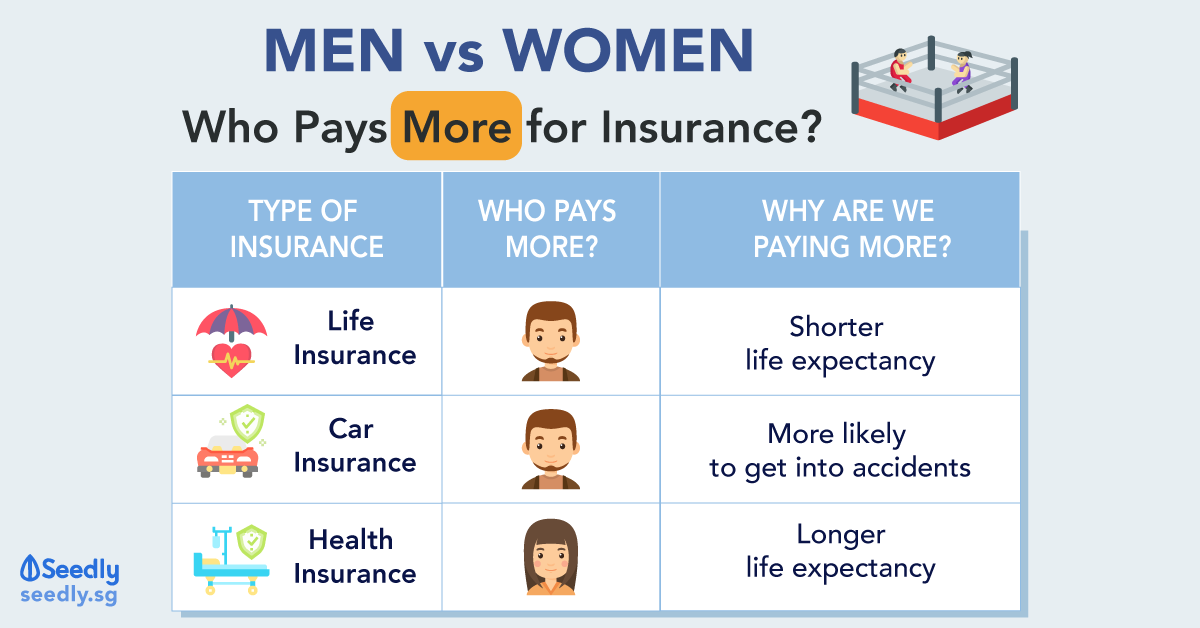 MEN vs WOMEN

Who Pays More for Insurance?

| TYPE OF INSURANCE | WHO PAYS MORE? | WHY ARE WE PAYING MORE? |
|---|---|---|
| Life Insurance | | Shorter life expectancy |
| Car Insurance | | More likely to get into accidents |
| Health Insurance | | Longer life expectancy |

Seedly
seedly.sg